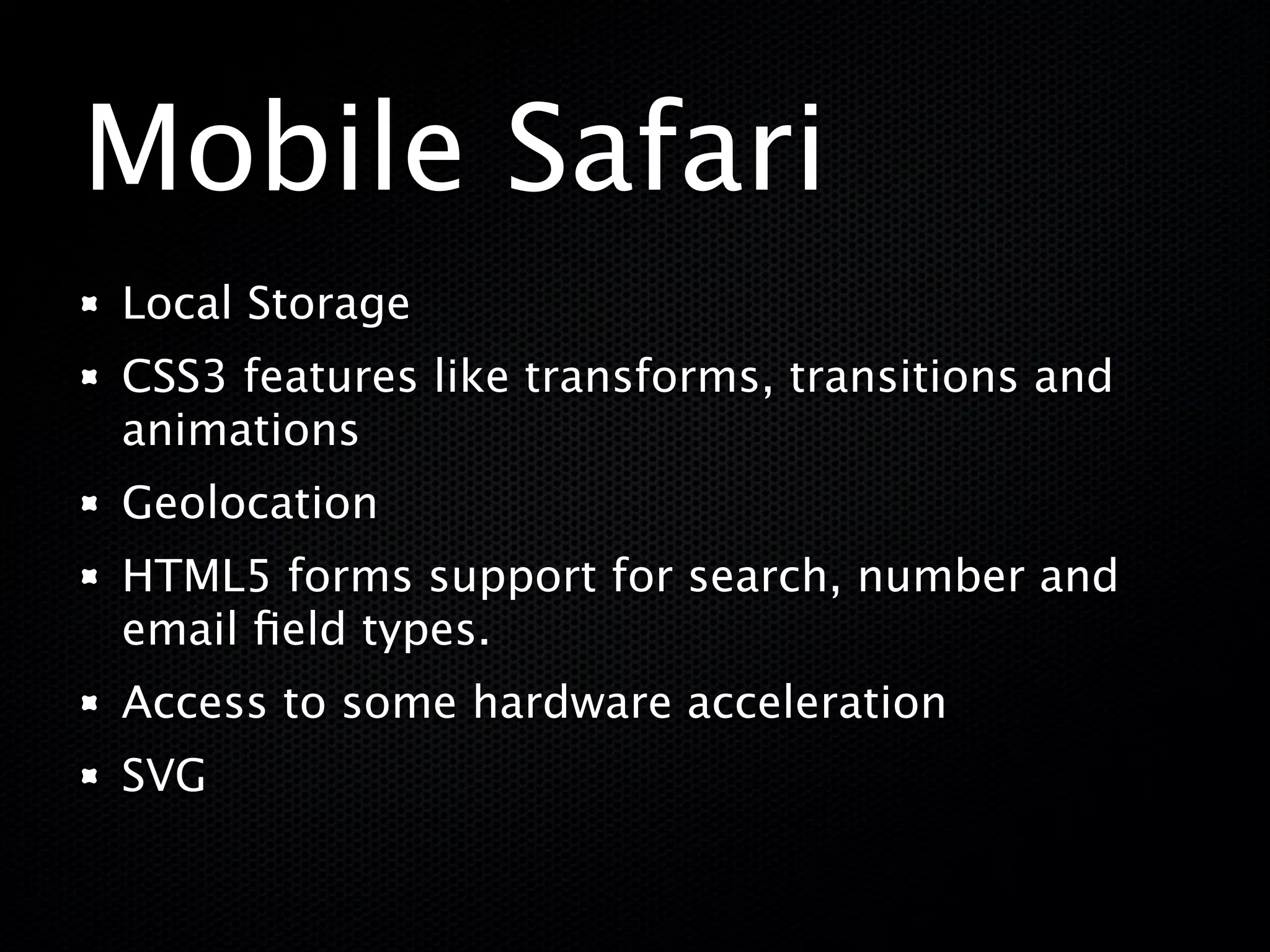 Mobile Safari

- Local Storage
- CSS3 features like transforms, transitions and animations
- Geolocation
- HTML5 forms support for search, number and email field types.
- Access to some hardware acceleration
- SVG